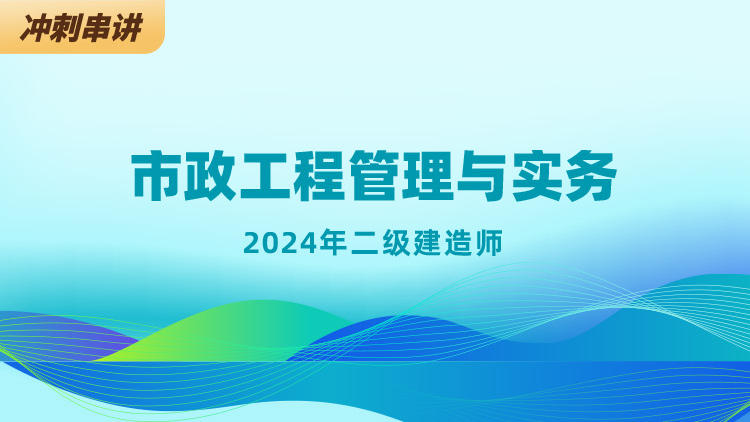 冲刺串讲

市政工程管理与实务

2024年二级建造师